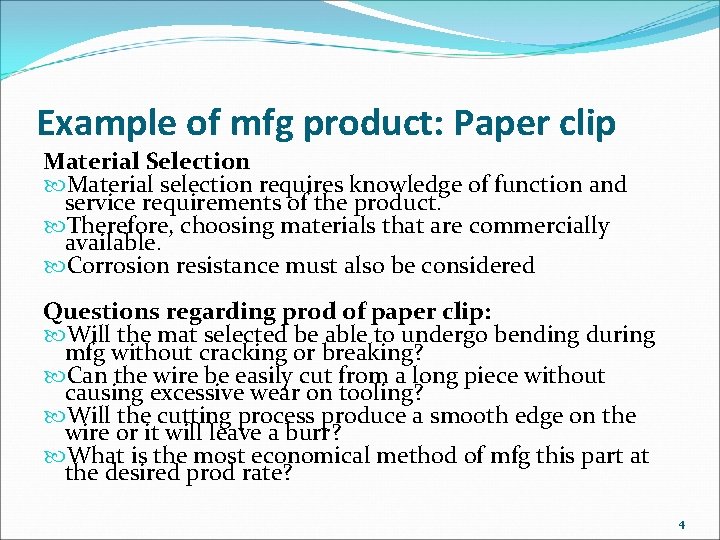 Example of mfg product: Paper clip

Material Selection

Material selection requires knowledge of function and service requirements of the product.

Therefore, choosing materials that are commercially available.

Corrosion resistance must also be considered

Questions regarding prod of paper clip:

Will the mat selected be able to undergo bending during mfg without cracking or breaking?

Can the wire be easily cut from a long piece without causing excessive wear on tooling?

Will the cutting process produce a smooth edge on the wire or it will leave a burr?

What is the most economical method of mfg this part at the desired prod rate?

4